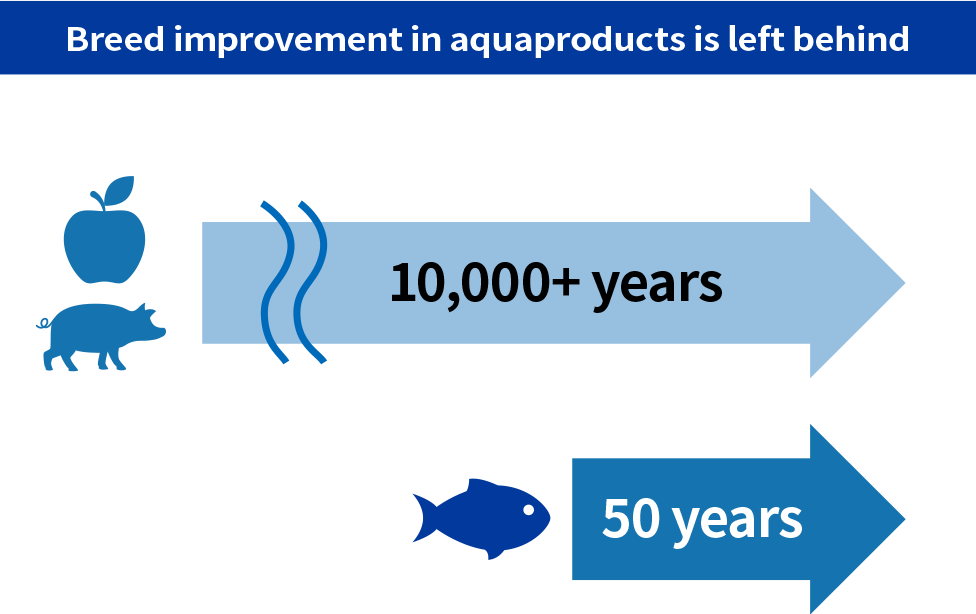 Breed improvement in aquaproducts is left behind

10,000+ years

50 years